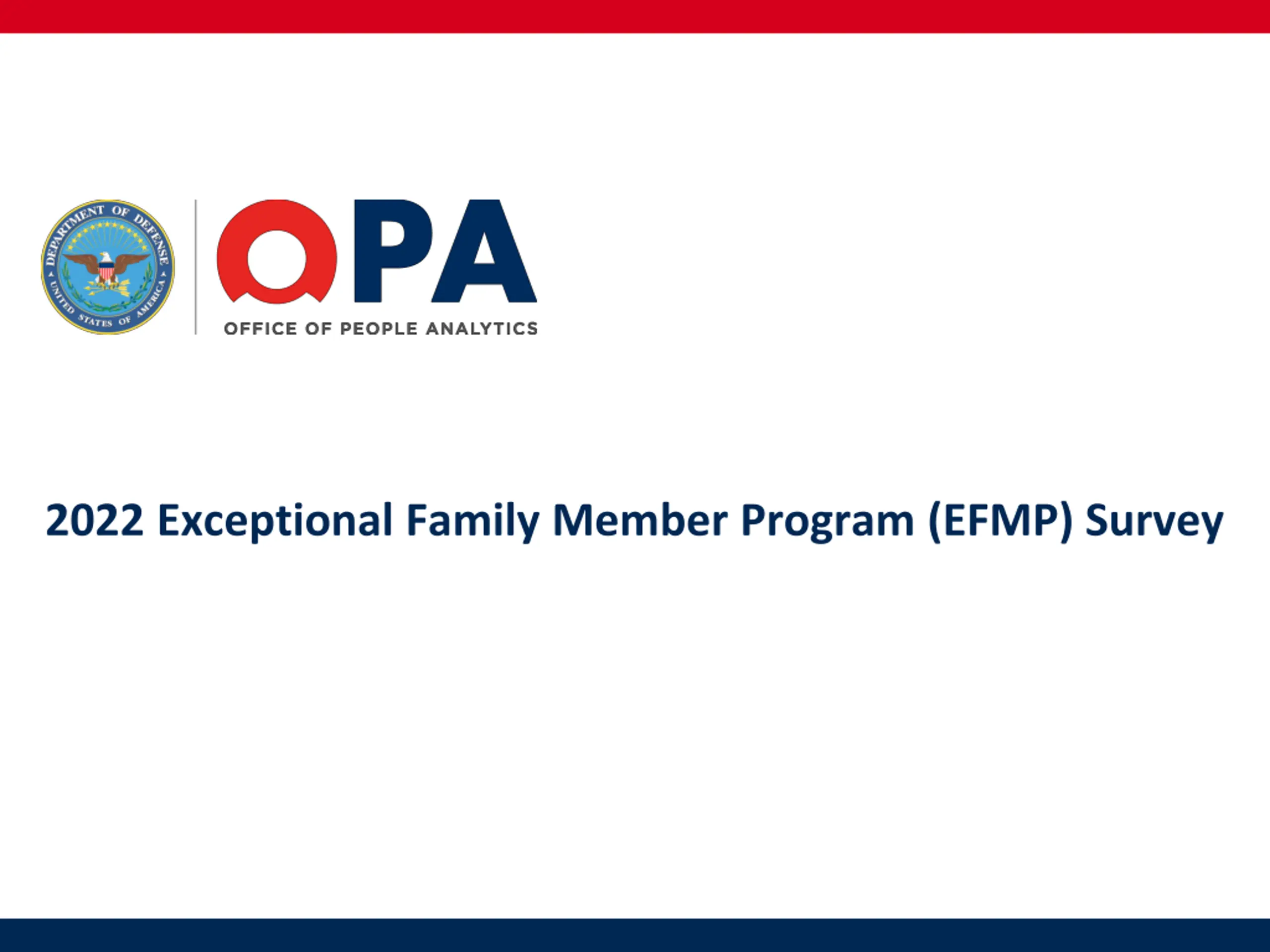 DEPARTMENT OF DEFENSE
UNITED STATES OF AMERICA

OPA
OFFICE OF PEOPLE ANALYTICS

2022 Exceptional Family Member Program (EFMP) Survey